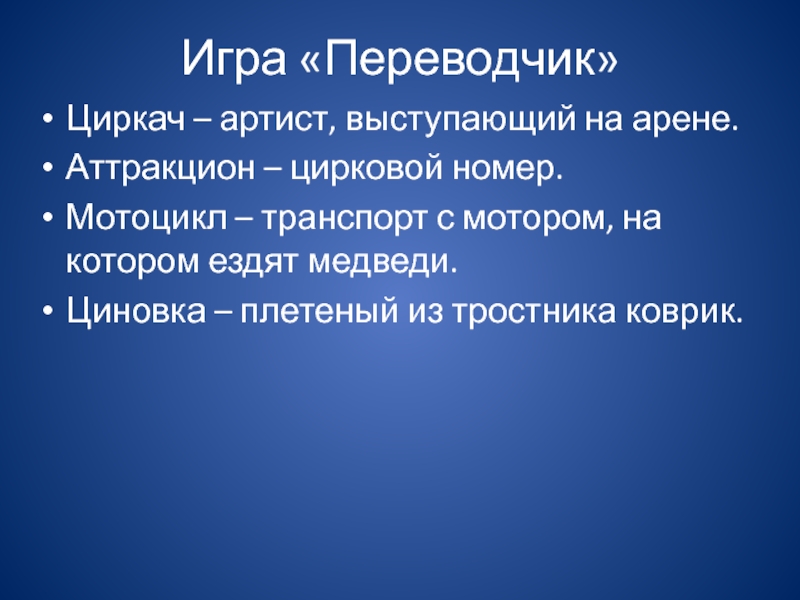 Игра «Переводчик»

• Циркач – артист, выступающий на арене.
• Аттракцион – цирковой номер.
• Мотоцикл – транспорт с мотором, на котором ездят медведи.
• Циновка – плетеный из тростника коврик.